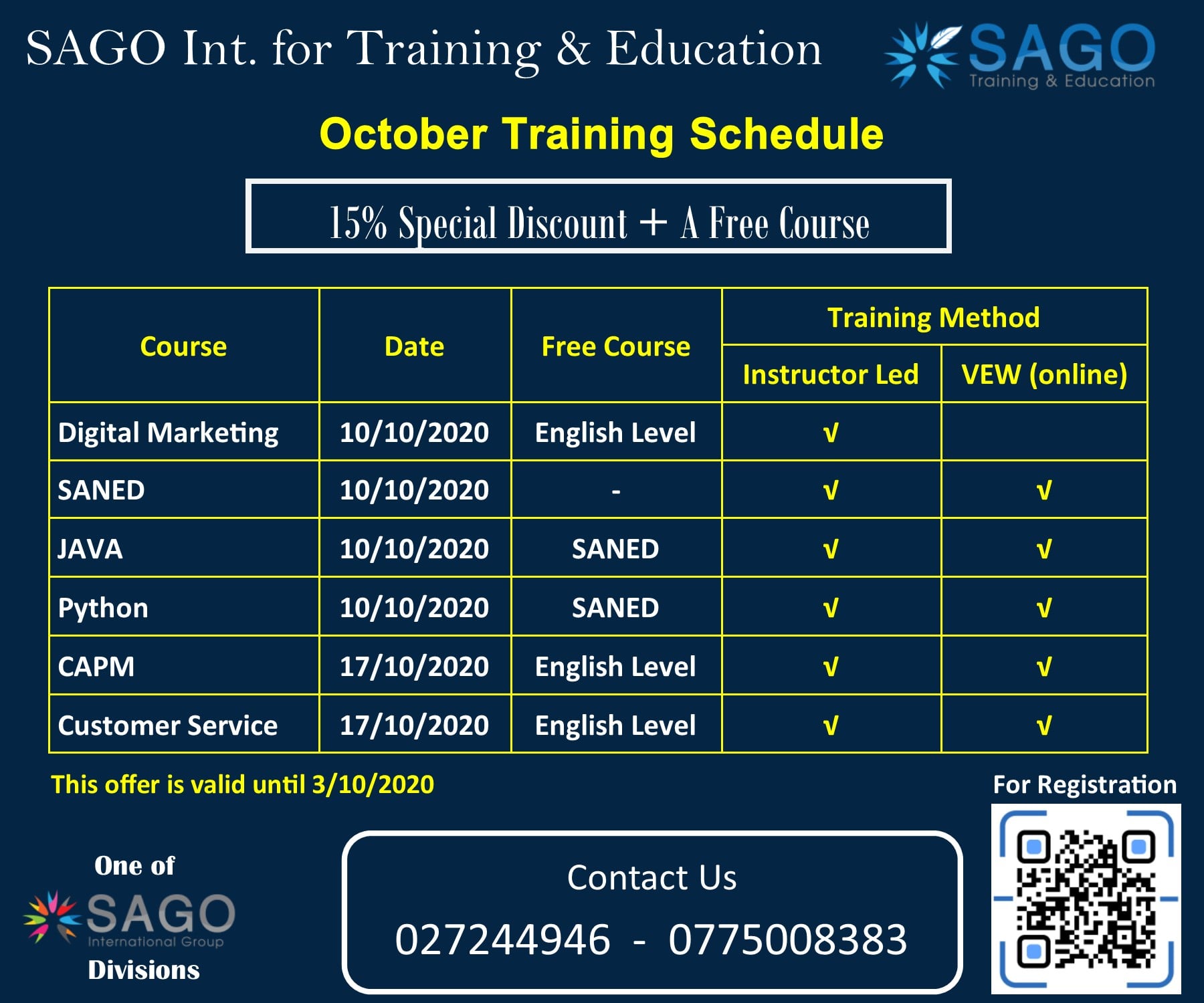 SAGO Int. for Training & Education

SAGO
Training & Education

October Training Schedule

15% Special Discount + A Free Course

| Course | Date | Free Course | Training Method: Instructor Led | Training Method: VEW (online) |
|---|---|---|---|---|
| Digital Marketing | 10/10/2020 | English Level | √ | |
| SANED | 10/10/2020 | - | √ | √ |
| JAVA | 10/10/2020 | SANED | √ | √ |
| Python | 10/10/2020 | SANED | √ | √ |
| CAPM | 17/10/2020 | English Level | √ | √ |
| Customer Service | 17/10/2020 | English Level | √ | √ |

This offer is valid until 3/10/2020

For Registration

One of
SAGO
International Group
Divisions

Contact Us
027244946 - 0775008383